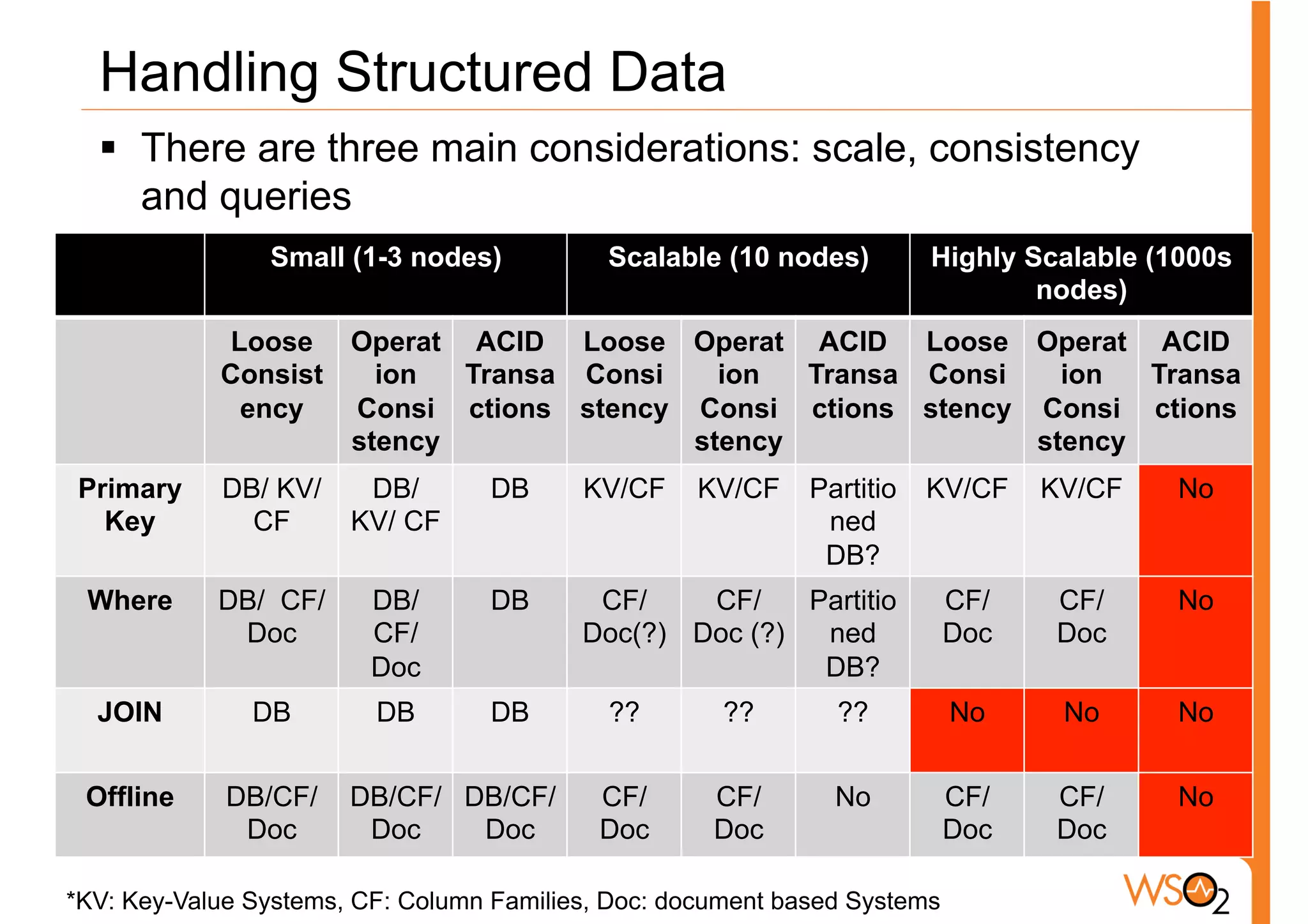 Handling Structured Data

▪ There are three main considerations: scale, consistency and queries

| | Small (1-3 nodes) | | | Scalable (10 nodes) | | | Highly Scalable (1000s nodes) | | |
|---|---|---|---|---|---|---|---|---|---|
| | Loose Consistency | Operation Consistency | ACID Transactions | Loose Consistency | Operation Consistency | ACID Transactions | Loose Consistency | Operation Consistency | ACID Transactions |
| Primary Key | DB/ KV/ CF | DB/ KV/ CF | DB | KV/CF | KV/CF | Partitioned DB? | KV/CF | KV/CF | No |
| Where | DB/ CF/ Doc | DB/ CF/ Doc | DB | CF/ Doc(?) | CF/ Doc (?) | Partitioned DB? | CF/ Doc | CF/ Doc | No |
| JOIN | DB | DB | DB | ?? | ?? | ?? | No | No | No |
| Offline | DB/CF/ Doc | DB/CF/ Doc | DB/CF/ Doc | CF/ Doc | CF/ Doc | No | CF/ Doc | CF/ Doc | No |

*KV: Key-Value Systems, CF: Column Families, Doc: document based Systems

WSO2